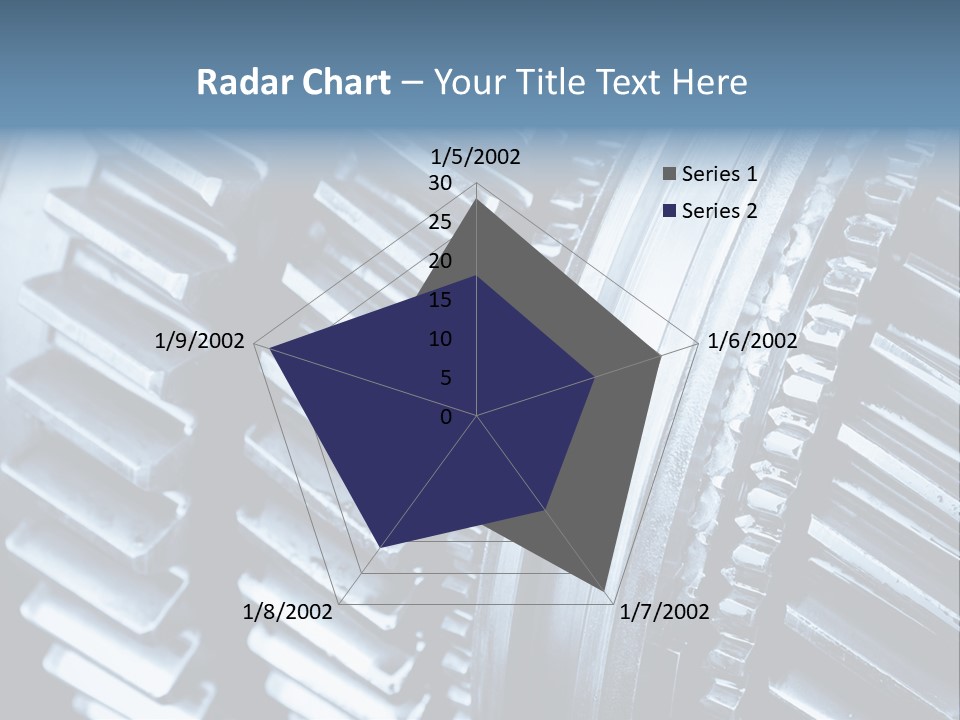 Radar Chart – Your Title Text Here

1/5/2002
30
25
20
15
10
5
0
1/6/2002
1/7/2002
1/8/2002
1/9/2002

Series 1
Series 2